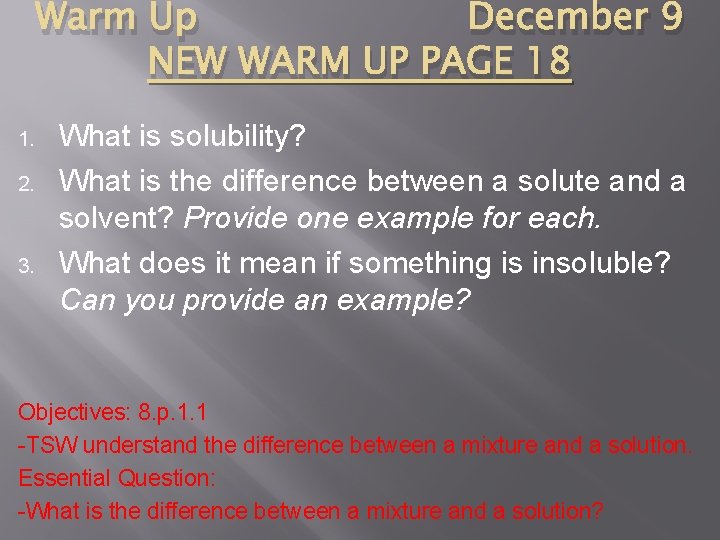 Warm Up December 9
NEW WARM UP PAGE 18

1. What is solubility?
2. What is the difference between a solute and a solvent? Provide one example for each.
3. What does it mean if something is insoluble? Can you provide an example?

Objectives: 8.p.1.1
-TSW understand the difference between a mixture and a solution.
Essential Question:
-What is the difference between a mixture and a solution?